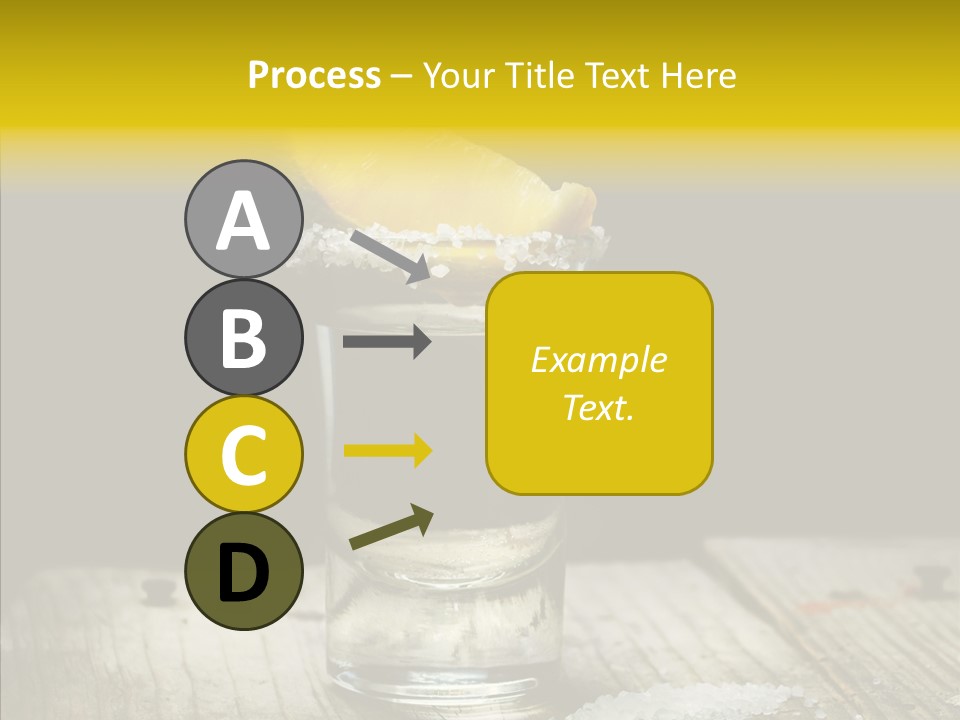 Process – Your Title Text Here

A

B

C

D

Example Text.